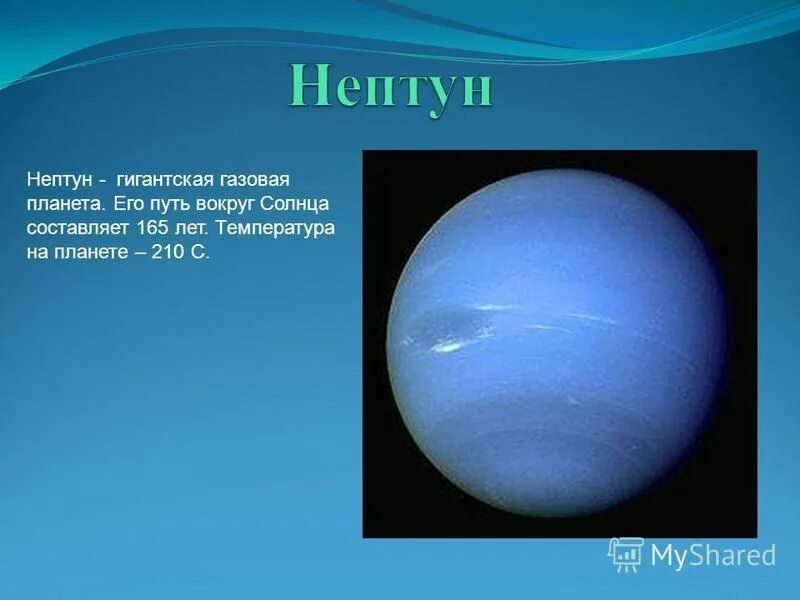 Нептун

Нептун - гигантская газовая планета. Его путь вокруг Солнца составляет 165 лет. Температура на планете – 210 С.

MyShared